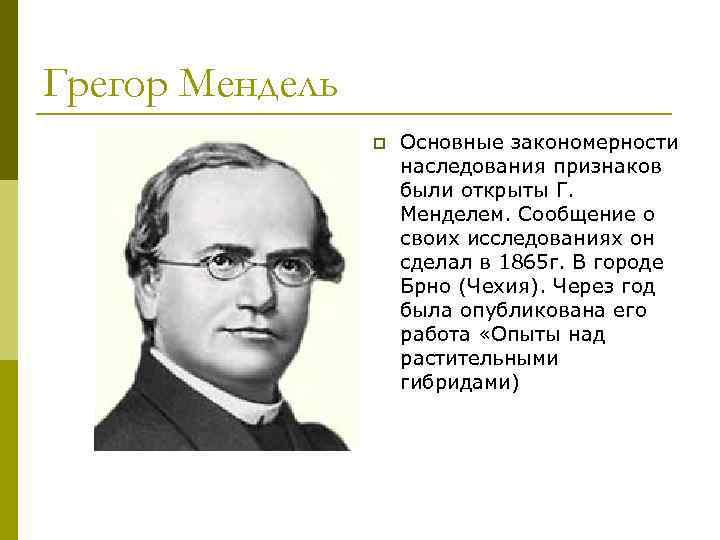 Грегор Мендель

Основные закономерности наследования признаков были открыты Г. Менделем. Сообщение о своих исследованиях он сделал в 1865г. В городе Брно (Чехия). Через год была опубликована его работа «Опыты над растительными гибридами)